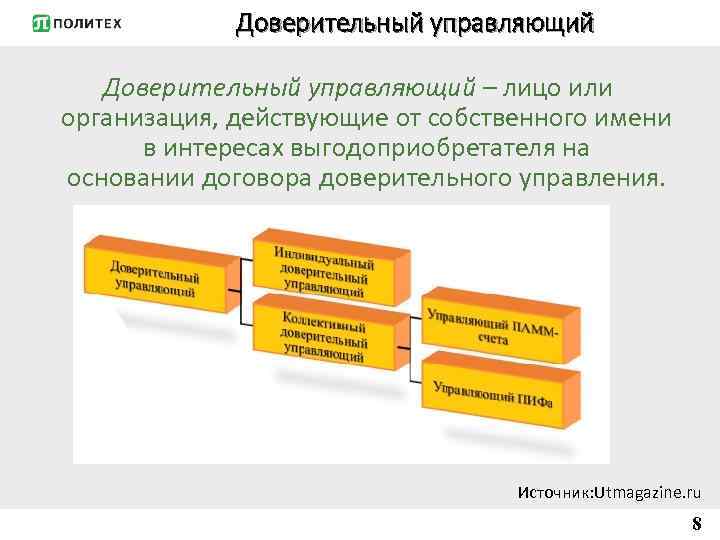 ПОЛИТЕХ

Доверительный управляющий

Доверительный управляющий – лицо или организация, действующие от собственного имени в интересах выгодоприобретателя на основании договора доверительного управления.

Доверительный управляющий

Индивидуальный доверительный управляющий

Коллективный доверительный управляющий

Управляющий ПАММ-счета

Управляющий ПИФа

Источник:Utmagazine.ru

8